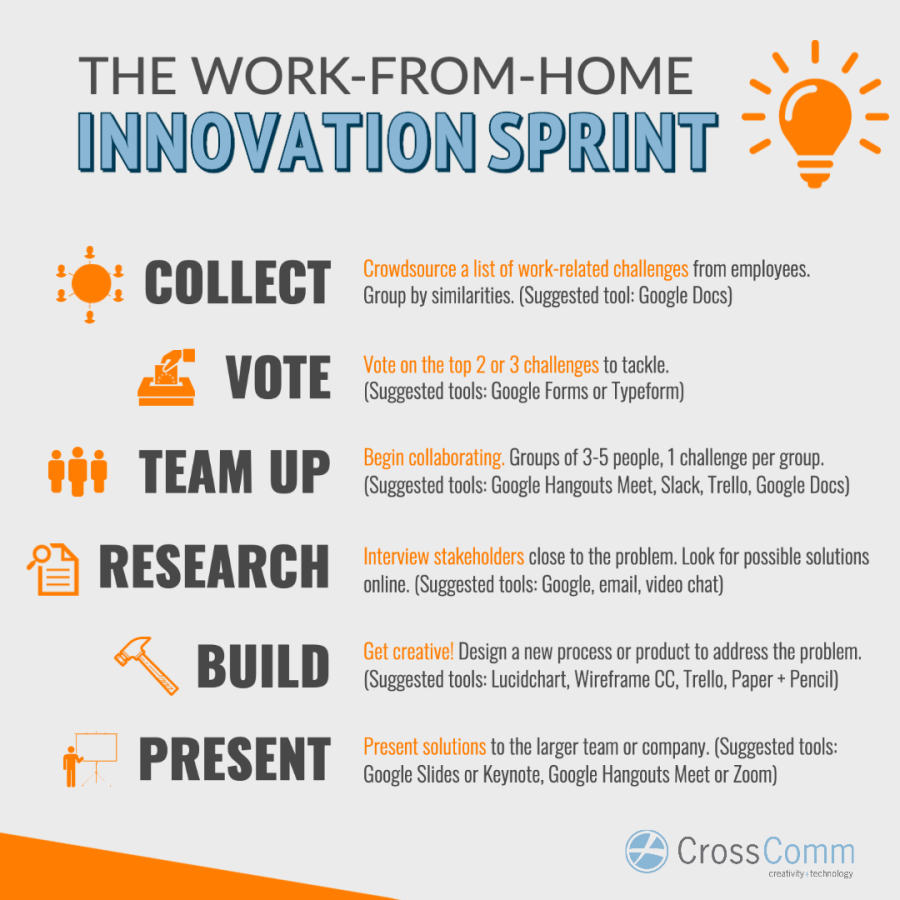 THE WORK-FROM-HOME
INNOVATION SPRINT

COLLECT
Crowdsource a list of work-related challenges from employees. Group by similarities. (Suggested tool: Google Docs)

VOTE
Vote on the top 2 or 3 challenges to tackle. (Suggested tools: Google Forms or Typeform)

TEAM UP
Begin collaborating. Groups of 3-5 people, 1 challenge per group. (Suggested tools: Google Hangouts Meet, Slack, Trello, Google Docs)

RESEARCH
Interview stakeholders close to the problem. Look for possible solutions online. (Suggested tools: Google, email, video chat)

BUILD
Get creative! Design a new process or product to address the problem. (Suggested tools: Lucidchart, Wireframe CC, Trello, Paper + Pencil)

PRESENT
Present solutions to the larger team or company. (Suggested tools: Google Slides or Keynote, Google Hangouts Meet or Zoom)

CrossComm
creativity + technology